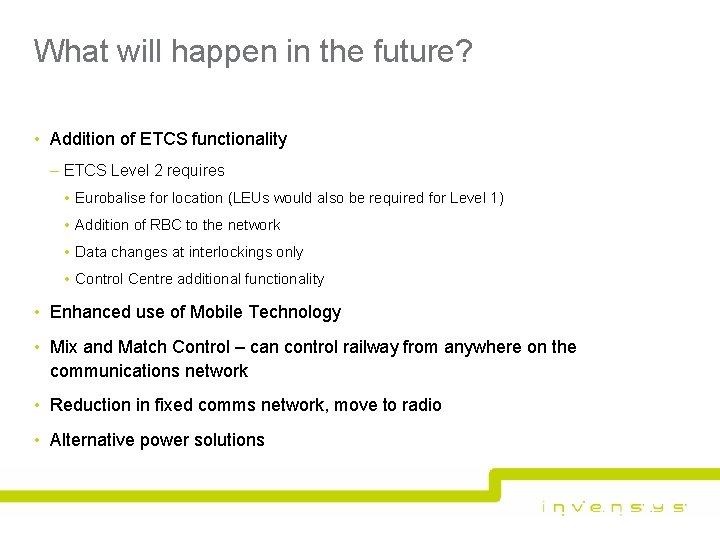 What will happen in the future?

• Addition of ETCS functionality

– ETCS Level 2 requires

• Eurobalise for location (LEUs would also be required for Level 1)

• Addition of RBC to the network

• Data changes at interlockings only

• Control Centre additional functionality

• Enhanced use of Mobile Technology

• Mix and Match Control – can control railway from anywhere on the communications network

• Reduction in fixed comms network, move to radio

• Alternative power solutions

invensys